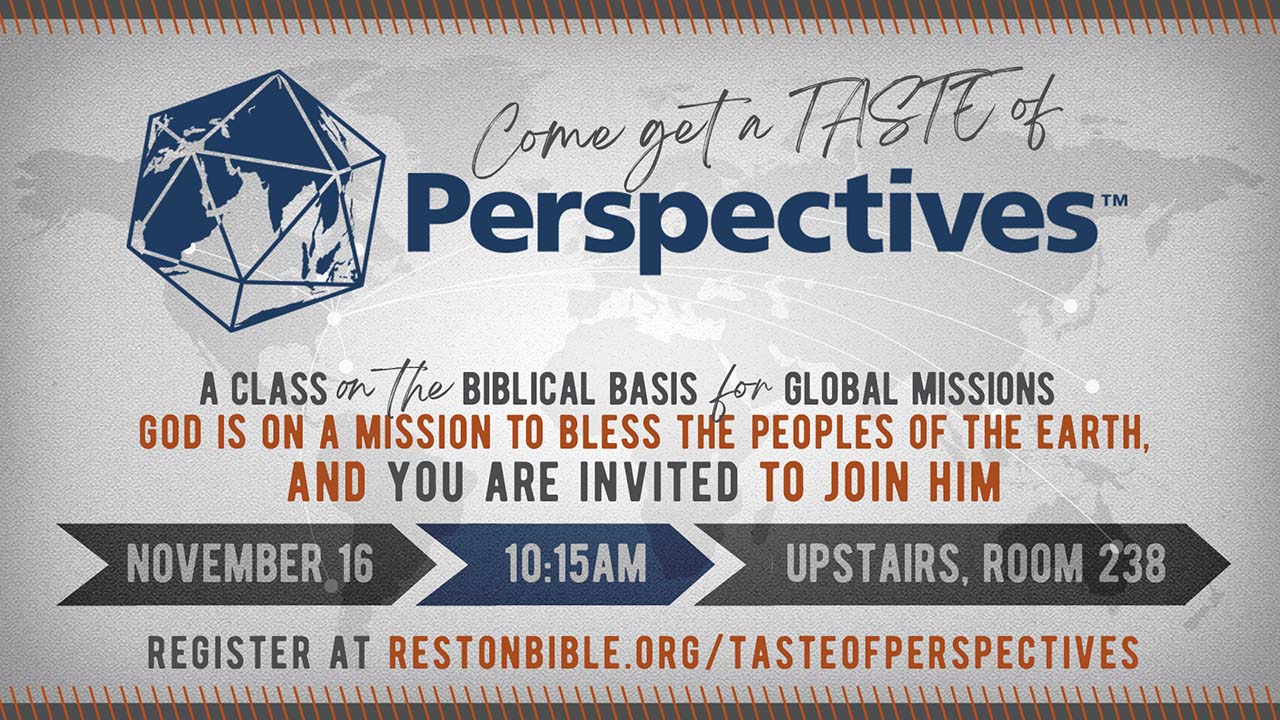 Come get a TASTE of
Perspectives™

A CLASS on the BIBLICAL BASIS for GLOBAL MISSIONS
GOD IS ON A MISSION TO BLESS THE PEOPLES OF THE EARTH, AND YOU ARE INVITED TO JOIN HIM

NOVEMBER 16
10:15AM
UPSTAIRS, ROOM 238

REGISTER AT RESTONBIBLE.ORG/TASTEOFPERSPECTIVES